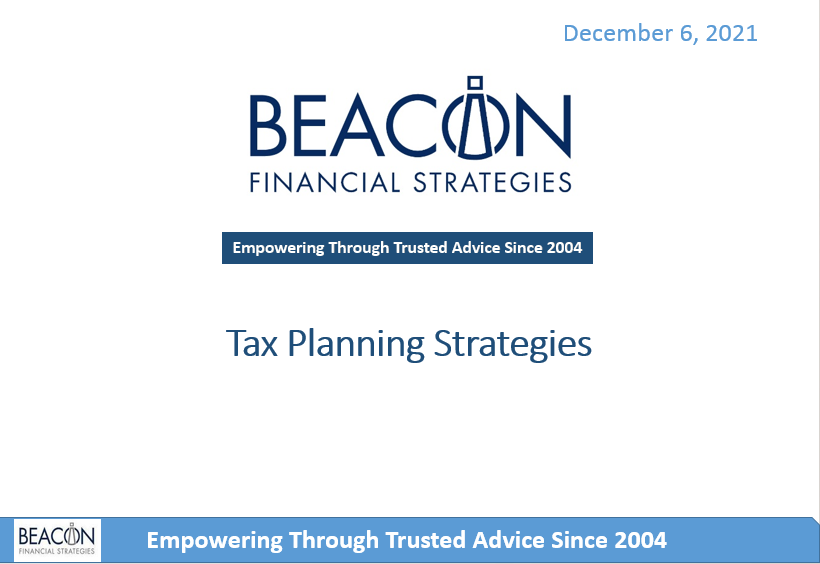 December 6, 2021

BEACON
FINANCIAL STRATEGIES

Empowering Through Trusted Advice Since 2004

Tax Planning Strategies

BEACON
FINANCIAL STRATEGIES

Empowering Through Trusted Advice Since 2004